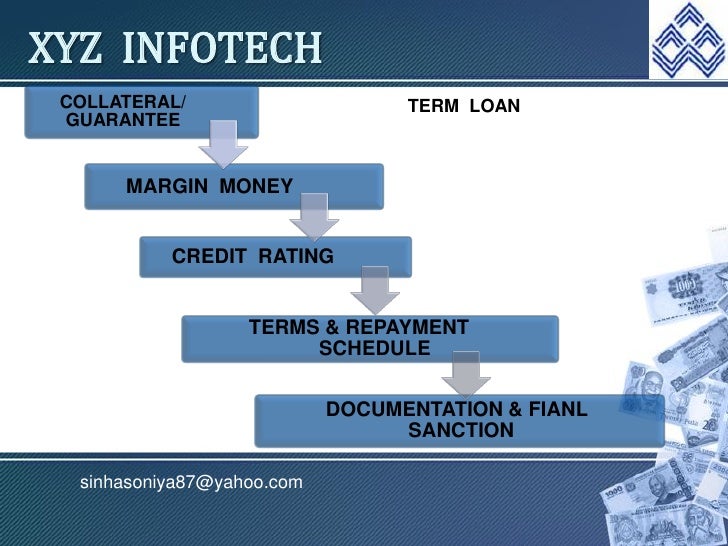 XYZ INFOTECH

TERM LOAN

COLLATERAL/ GUARANTEE

MARGIN MONEY

CREDIT RATING

TERMS & REPAYMENT SCHEDULE

DOCUMENTATION & FIANL SANCTION

sinhasoniya87@yahoo.com